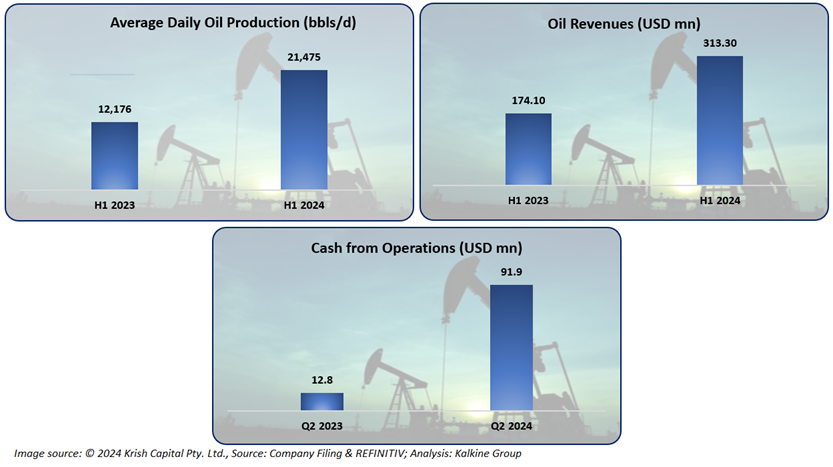 Average Daily Oil Production (bbls/d)

12,176
21,475
H1 2023
H1 2024

Oil Revenues (USD mn)

174.10
313.30
H1 2023
H1 2024

Cash from Operations (USD mn)

12.8
91.9
Q2 2023
Q2 2024

Image source: © 2024 Krish Capital Pty. Ltd., Source: Company Filing & REFINITIV; Analysis: Kalkine Group